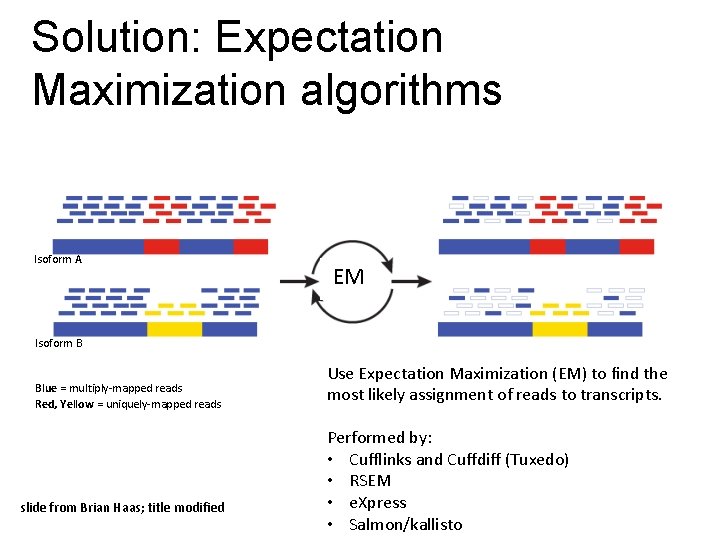 Solution: Expectation Maximization algorithms

Isoform A

Isoform B

EM

Blue = multiply-mapped reads
Red, Yellow = uniquely-mapped reads

Use Expectation Maximization (EM) to find the most likely assignment of reads to transcripts.

Performed by:
• Cufflinks and Cuffdiff (Tuxedo)
• RSEM
• eXpress
• Salmon/kallisto

slide from Brian Haas; title modified